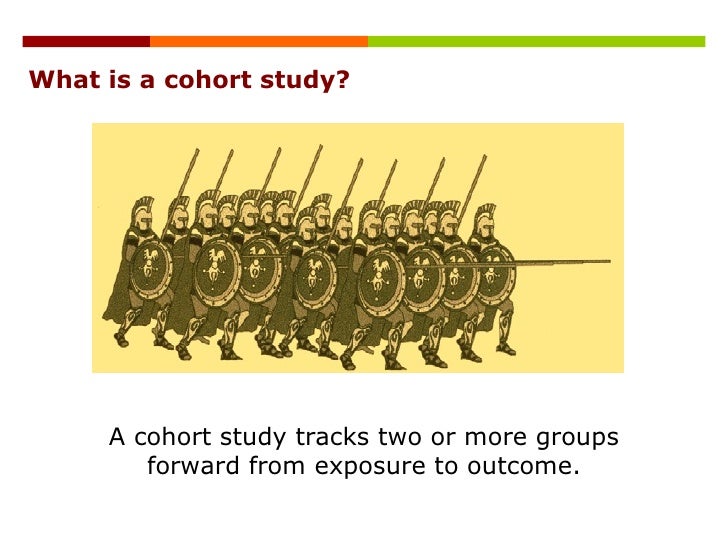 What is a cohort study?

A cohort study tracks two or more groups forward from exposure to outcome.